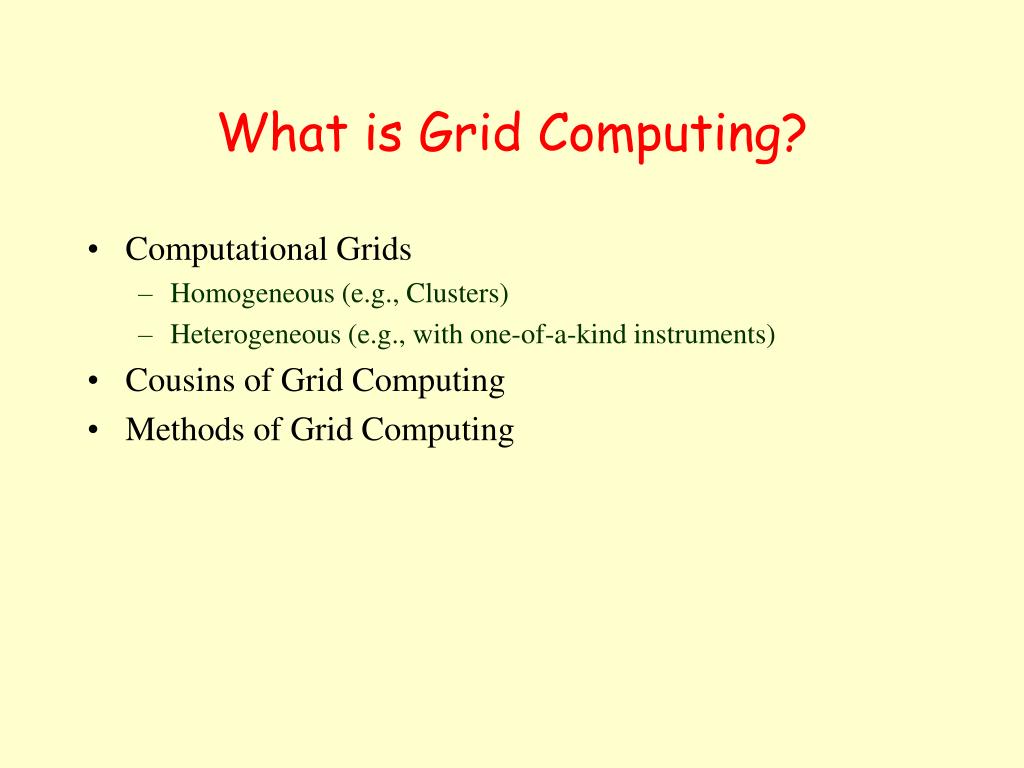 What is Grid Computing?

• Computational Grids
  – Homogeneous (e.g., Clusters)
  – Heterogeneous (e.g., with one-of-a-kind instruments)
• Cousins of Grid Computing
• Methods of Grid Computing